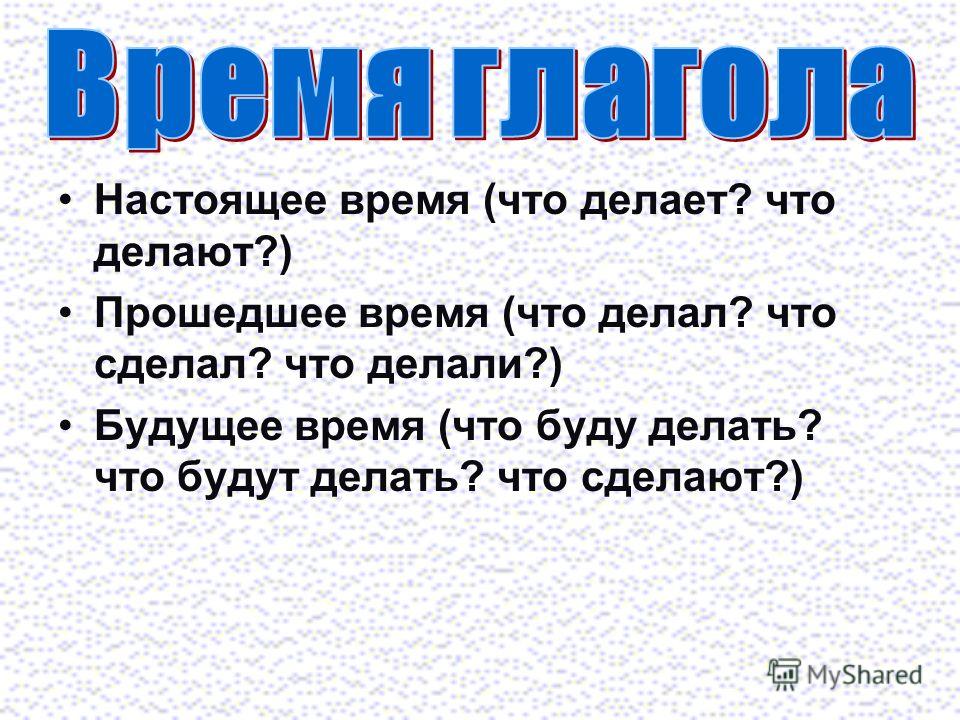 Время глагола

• Настоящее время (что делает? что делают?)

• Прошедшее время (что делал? что сделал? что делали?)

• Будущее время (что буду делать? что будут делать? что сделают?)

MyShared